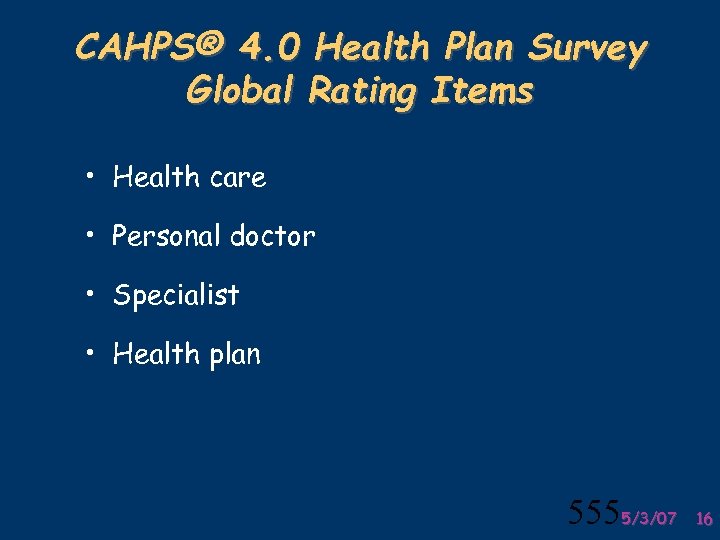 CAHPS® 4.0 Health Plan Survey Global Rating Items

• Health care
• Personal doctor
• Specialist
• Health plan

555 5/3/07 16